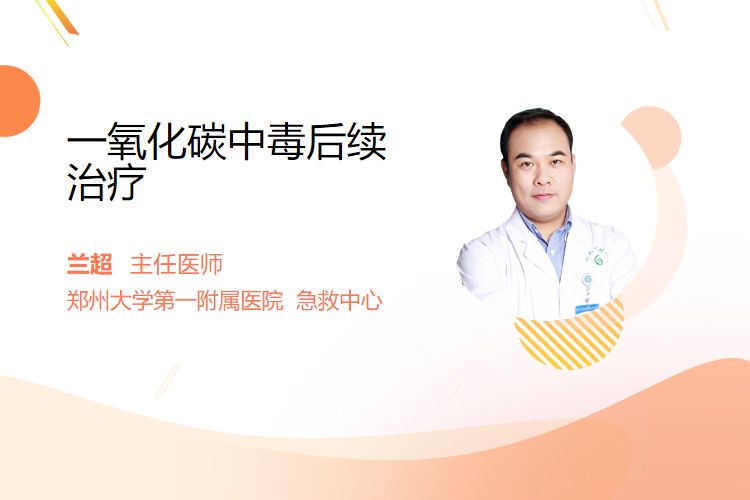 一氧化碳中毒后续治疗

兰超 主任医师

郑州大学第一附属医院 急救中心